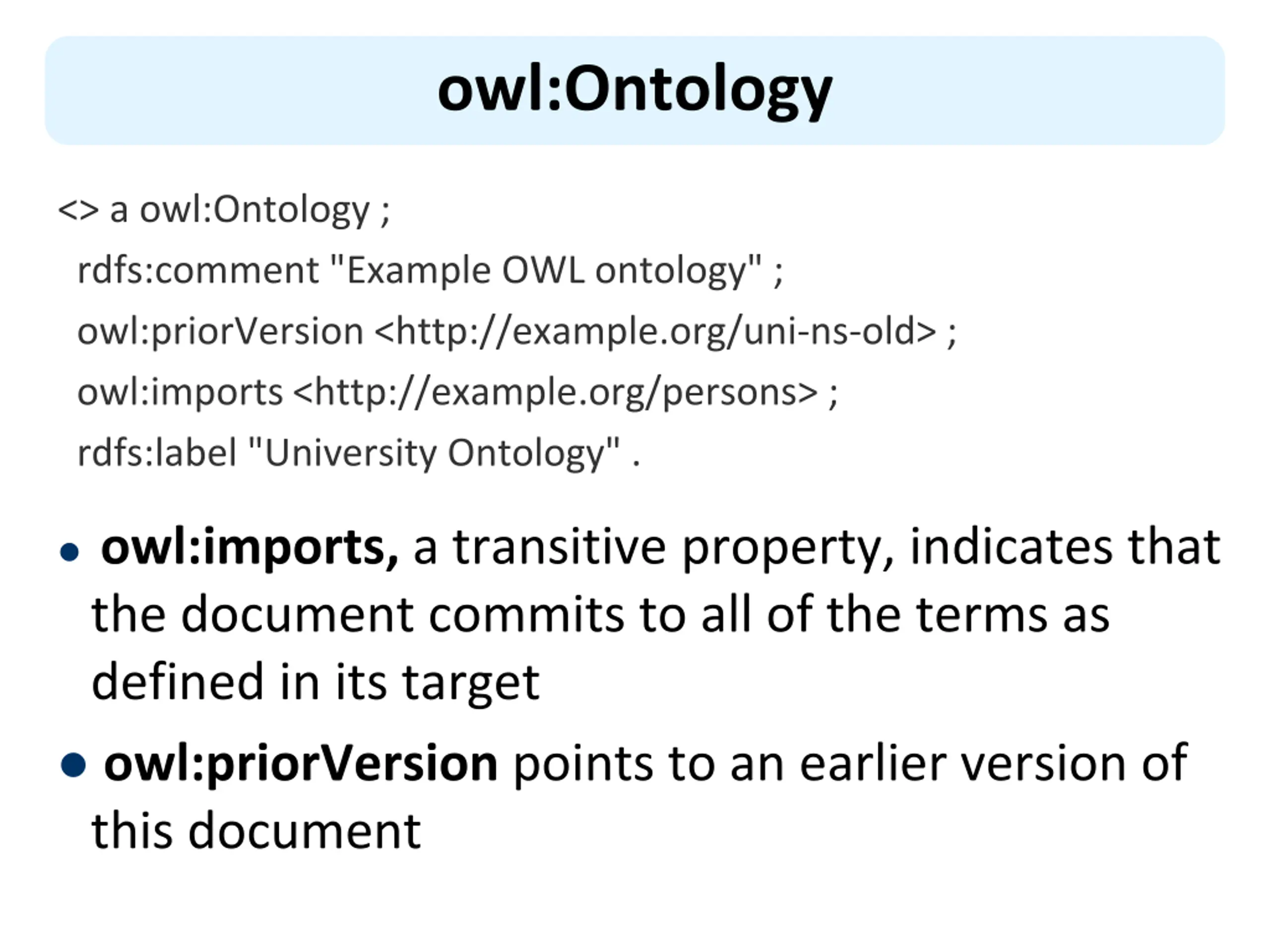 owl:Ontology

<> a owl:Ontology ;
rdfs:comment "Example OWL ontology" ;
owl:priorVersion <http://example.org/uni-ns-old> ;
owl:imports <http://example.org/persons> ;
rdfs:label "University Ontology" .

• owl:imports, a transitive property, indicates that the document commits to all of the terms as defined in its target

• owl:priorVersion points to an earlier version of this document